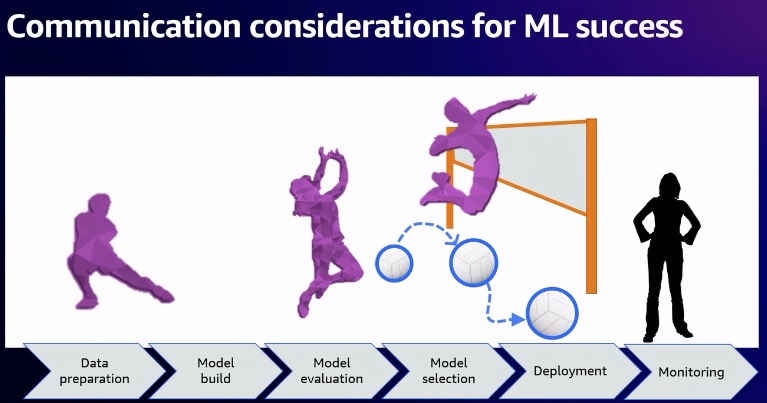 Communication considerations for ML success

Data preparation

Model build

Model evaluation

Model selection

Deployment

Monitoring